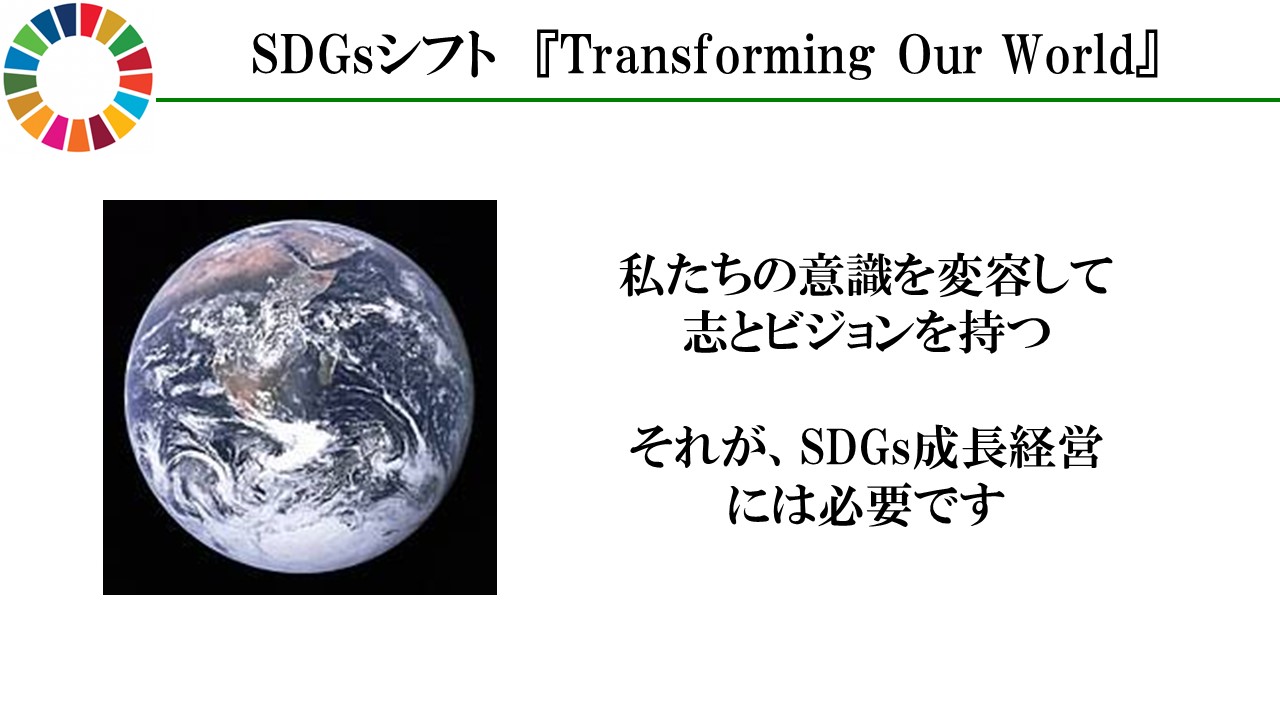 SDGsシフト 『Transforming Our World』

私たちの意識を変容して
志とビジョンを持つ

それが、SDGs成長経営
には必要です